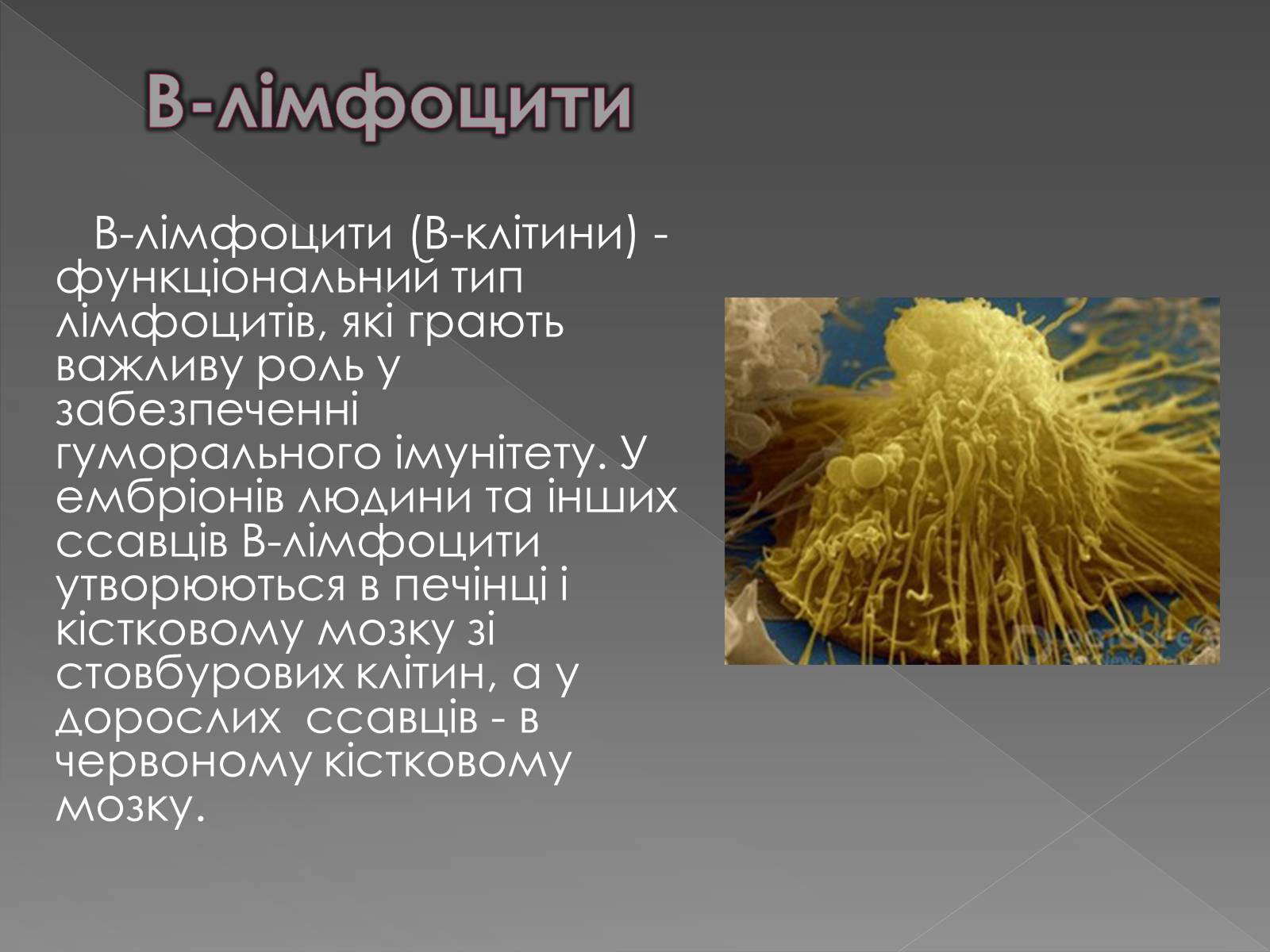 В-лімфоцити

В-лімфоцити (В-клітини) - функціональний тип лімфоцитів, які грають важливу роль у забезпеченні гуморального імунітету. У ембріонів людини та інших ссавців В-лімфоцити утворюються в печінці і кістковому мозку зі стовбурових клітин, а у дорослих ссавців - в червоному кістковому мозку.